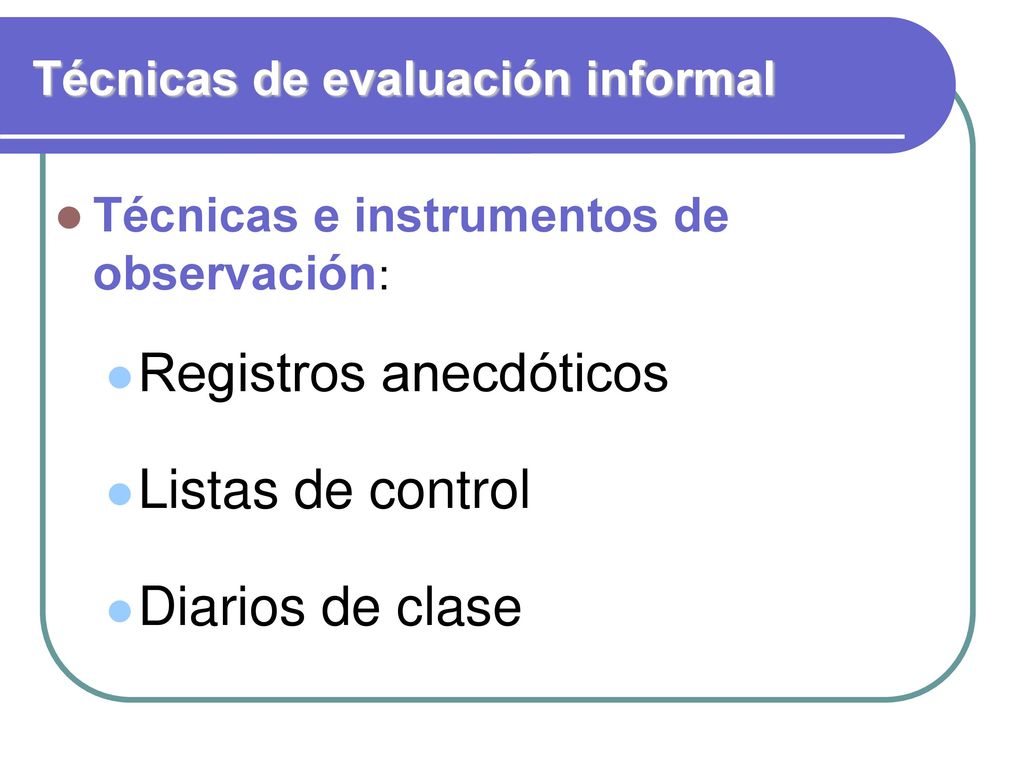 Técnicas de evaluación informal

Técnicas e instrumentos de observación:

Registros anecdóticos

Listas de control

Diarios de clase